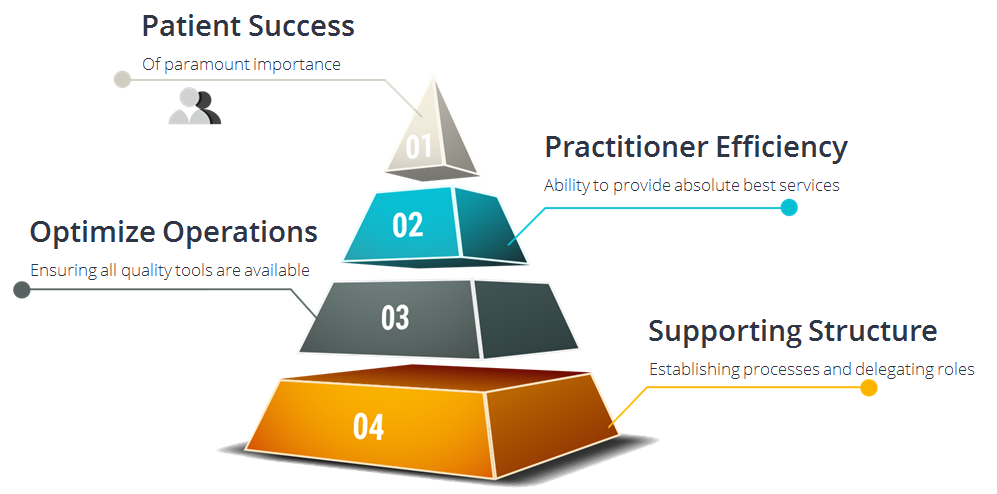 Patient Success
Of paramount importance

01

Practitioner Efficiency
Ability to provide absolute best services

02

Optimize Operations
Ensuring all quality tools are available

03

Supporting Structure
Establishing processes and delegating roles

04